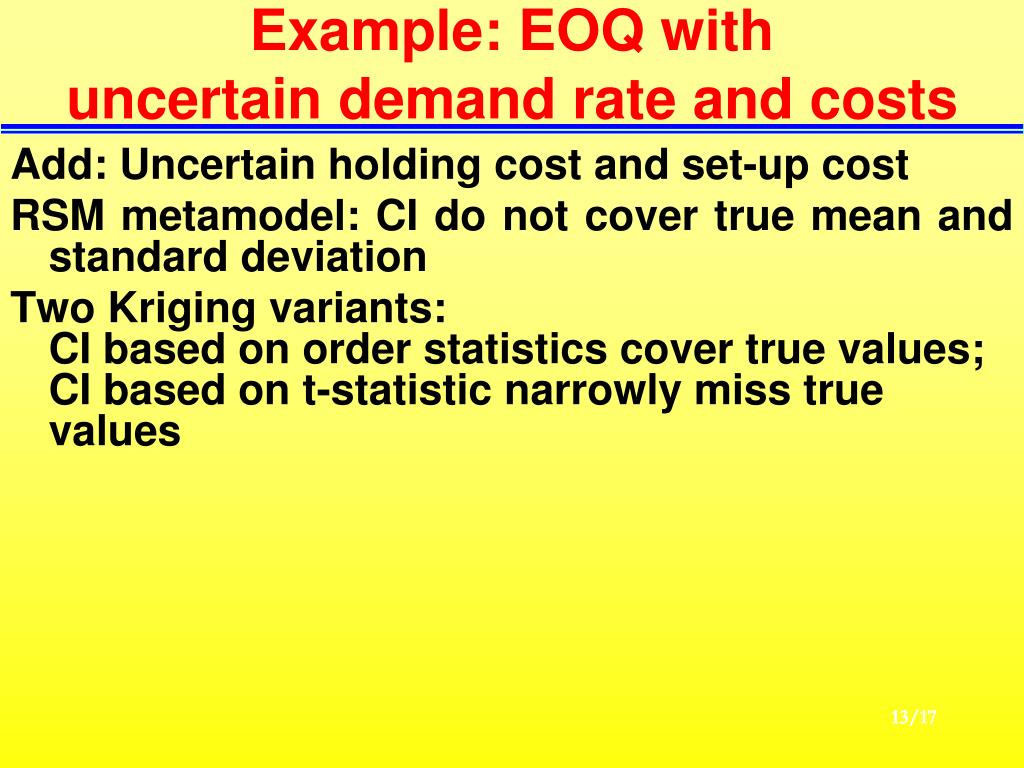 Example: EOQ with uncertain demand rate and costs

Add: Uncertain holding cost and set-up cost

RSM metamodel: CI do not cover true mean and standard deviation

Two Kriging variants:
CI based on order statistics cover true values;
CI based on t-statistic narrowly miss true values

13/17